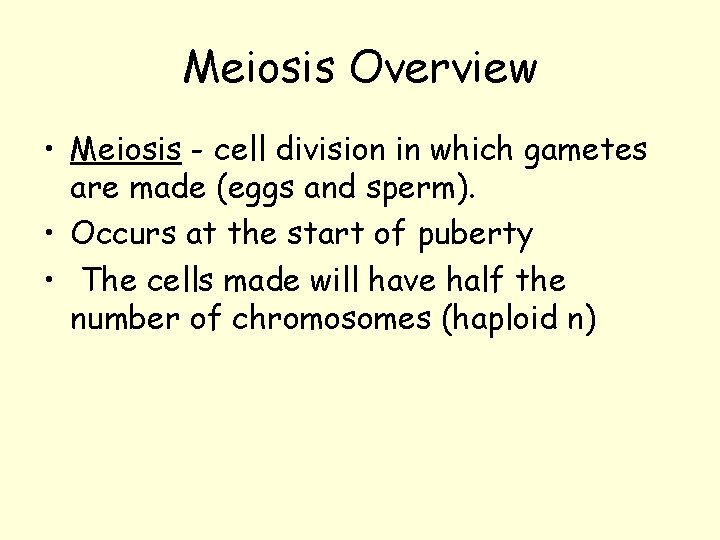 Meiosis Overview

• Meiosis - cell division in which gametes are made (eggs and sperm).
• Occurs at the start of puberty
• The cells made will have half the number of chromosomes (haploid n)